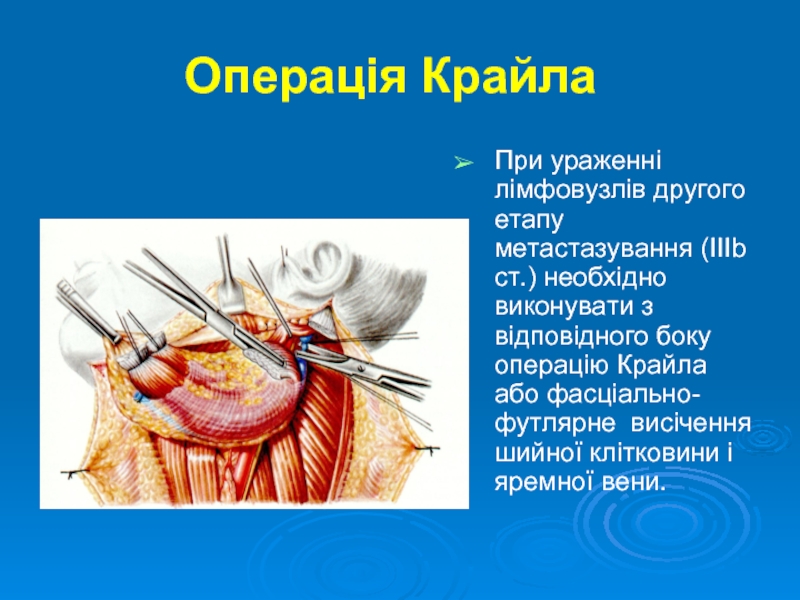 Операція Крайла

➢ При ураженні лімфовузлів другого етапу метастазування (IIIb ст.) необхідно виконувати з відповідного боку операцію Крайла або фасціально-футлярне висічення шийної клітковини і яремної вени.